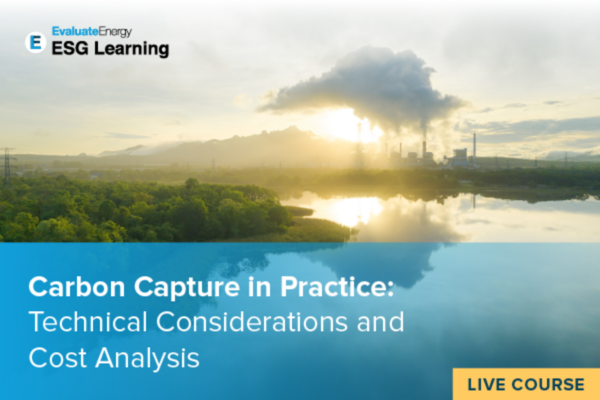 E EvaluateEnergy
ESG Learning

Carbon Capture in Practice:
Technical Considerations and Cost Analysis

LIVE COURSE